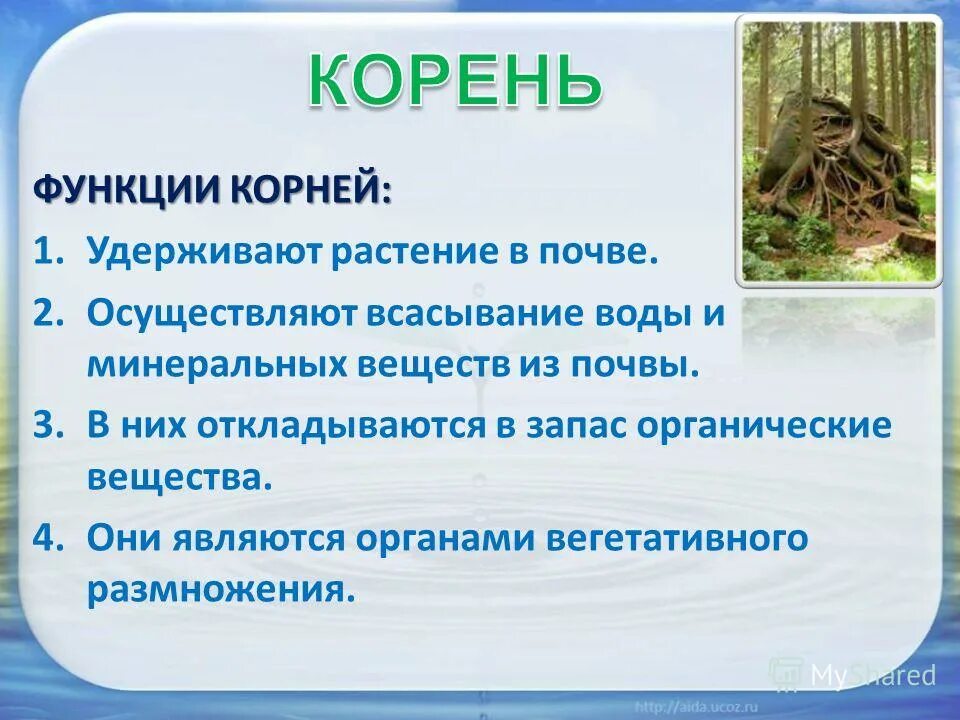 КОРЕНЬ

ФУНКЦИИ КОРНЕЙ:

1. Удерживают растение в почве.
2. Осуществляют всасывание воды и минеральных веществ из почвы.
3. В них откладываются в запас органические вещества.
4. Они являются органами вегетативного размножения.

MyShared

http://aida.ucoz.ru